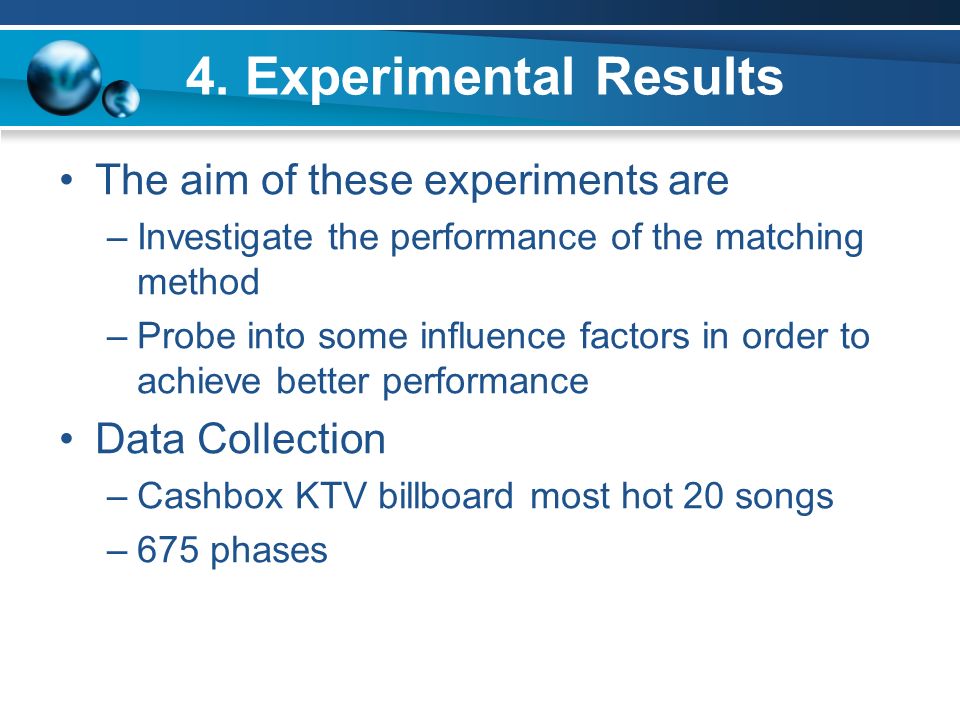 4. Experimental Results

• The aim of these experiments are
– Investigate the performance of the matching method
– Probe into some influence factors in order to achieve better performance

• Data Collection
– Cashbox KTV billboard most hot 20 songs
– 675 phases